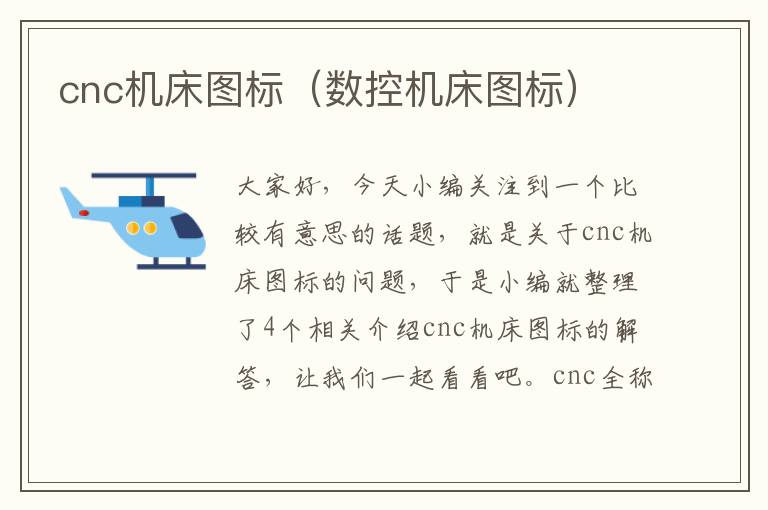 cnc机床图标（数控机床图标）

大家好，今天小编关注到一个比较有意思的话题，就是关于cnc机床图标的问题，于是小编就整理了4个相关介绍cnc机床图标的解答，让我们一起看看吧。cnc全称